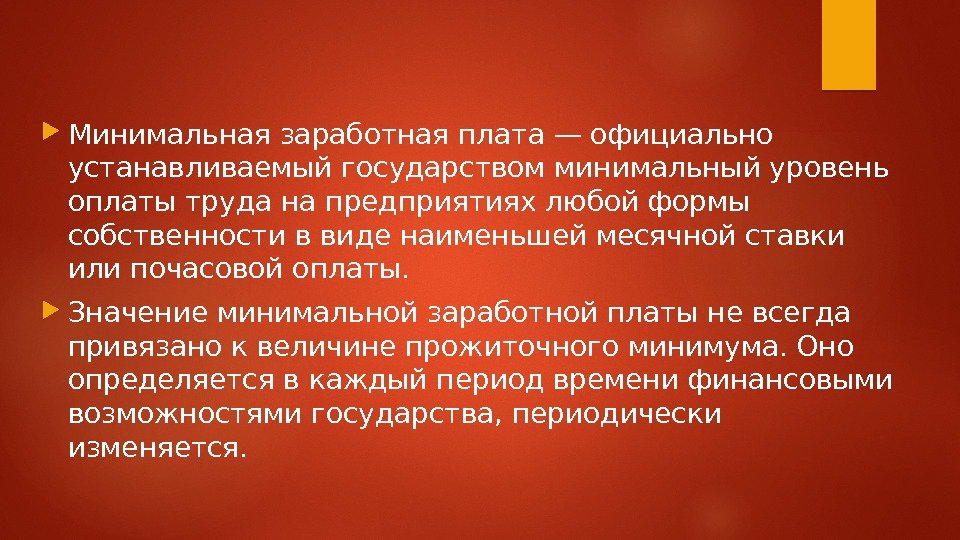 Минимальная заработная плата — официально устанавливаемый государством минимальный уровень оплаты труда на предприятиях любой формы собственности в виде наименьшей месячной ставки или почасовой оплаты.

Значение минимальной заработной платы не всегда привязано к величине прожиточного минимума. Оно определяется в каждый период времени финансовыми возможностями государства, периодически изменяется.